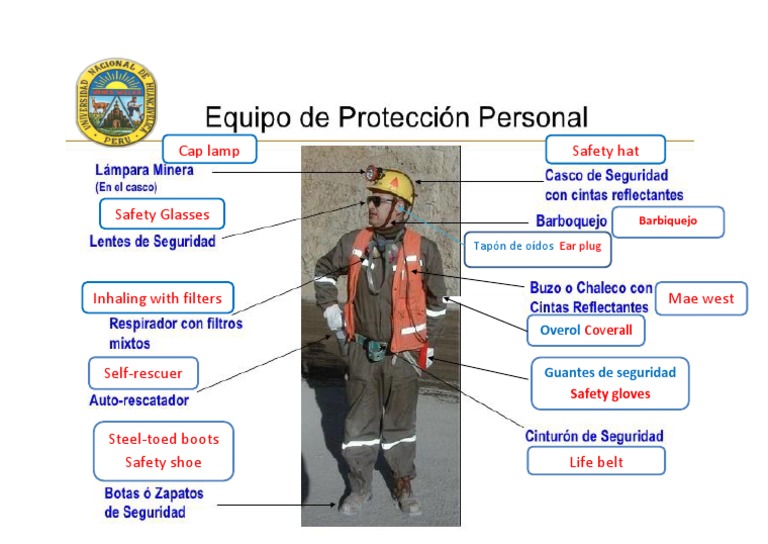 UNIVERSIDAD NACIONAL DE HUANCAVELICA
PERU

Equipo de Protección Personal

Cap lamp
Lámpara Minera
(En el casco)

Safety Glasses
Lentes de Seguridad

Inhaling with filters
Respirador con filtros mixtos

Self-rescuer
Auto-rescatador

Steel-toed boots
Safety shoe
Botas ó Zapatos de Seguridad

Safety hat
Casco de Seguridad con cintas reflectantes

Barboquejo
Barbiquejo

Tapón de oidos Ear plug

Buzo o Chaleco con Cintas Reflectantes
Mae west

Overol Coverall

Guantes de seguridad
Safety gloves

Cinturón de Seguridad
Life belt